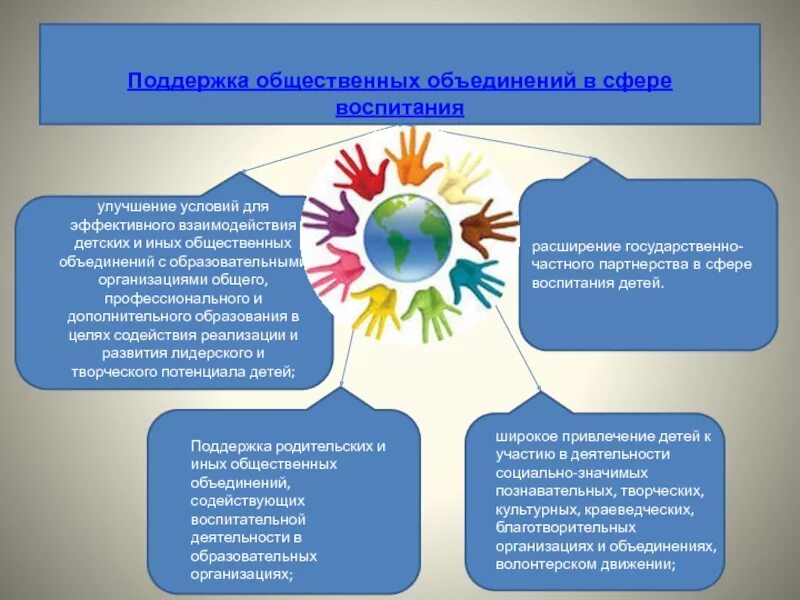 Поддержка общественных объединений в сфере воспитания

улучшение условий для эффективного взаимодействия детских и иных общественных объединений с образовательными организациями общего, профессионального и дополнительного образования в целях содействия реализации и развития лидерского и творческого потенциала детей;

расширение государственно-частного партнерства в сфере воспитания детей.

Поддержка родительских и иных общественных объединений, содействующих воспитательной деятельности в образовательных организациях;

широкое привлечение детей к участию в деятельности социально-значимых познавательных, творческих, культурных, краеведческих, благотворительных организациях и объединениях, волонтерском движении;